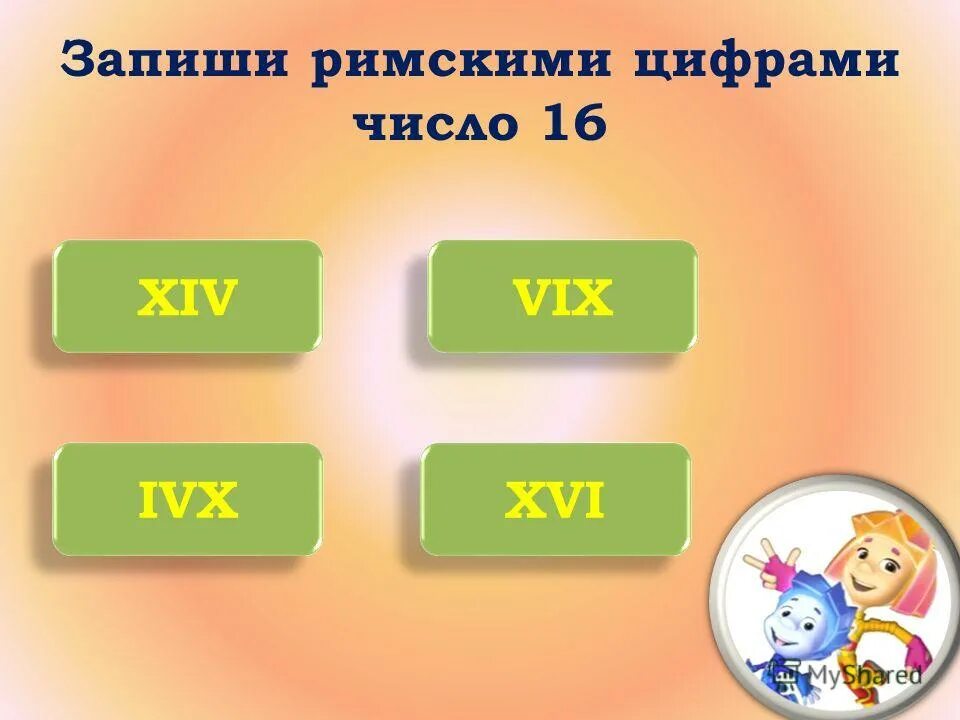 Запиши римскими цифрами число 16

XIV

VIX

IVX

XVI

MyShared